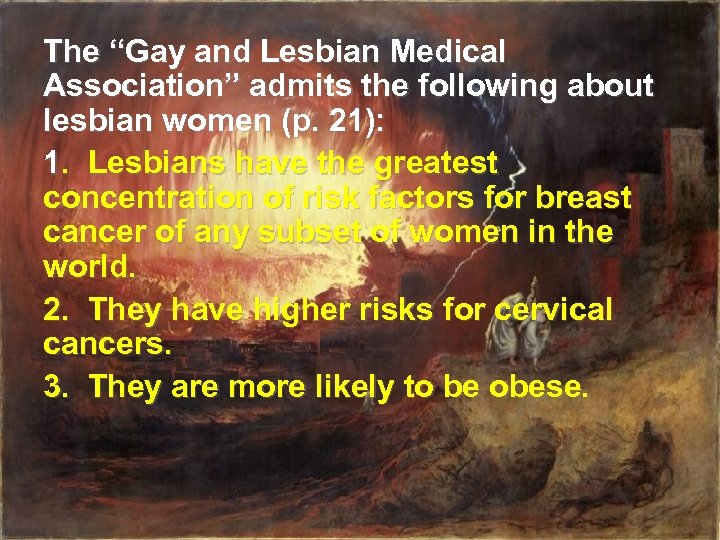 The “Gay and Lesbian Medical Association” admits the following about lesbian women (p. 21):

1. Lesbians have the greatest concentration of risk factors for breast cancer of any subset of women in the world.

2. They have higher risks for cervical cancers.

3. They are more likely to be obese.